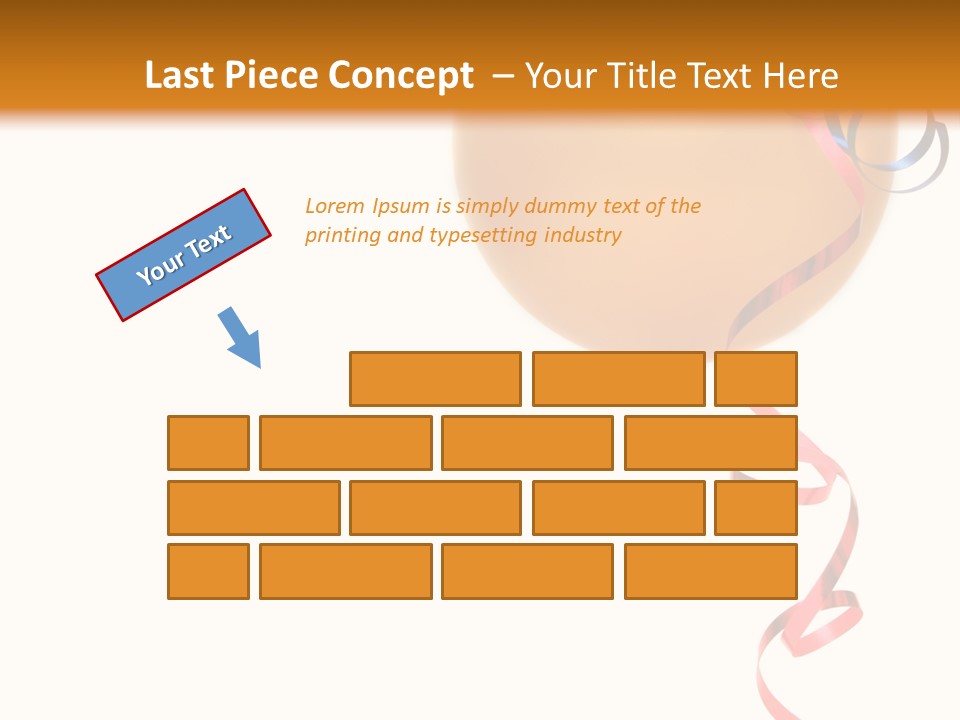 Last Piece Concept – Your Title Text Here

Your Text

Lorem Ipsum is simply dummy text of the printing and typesetting industry